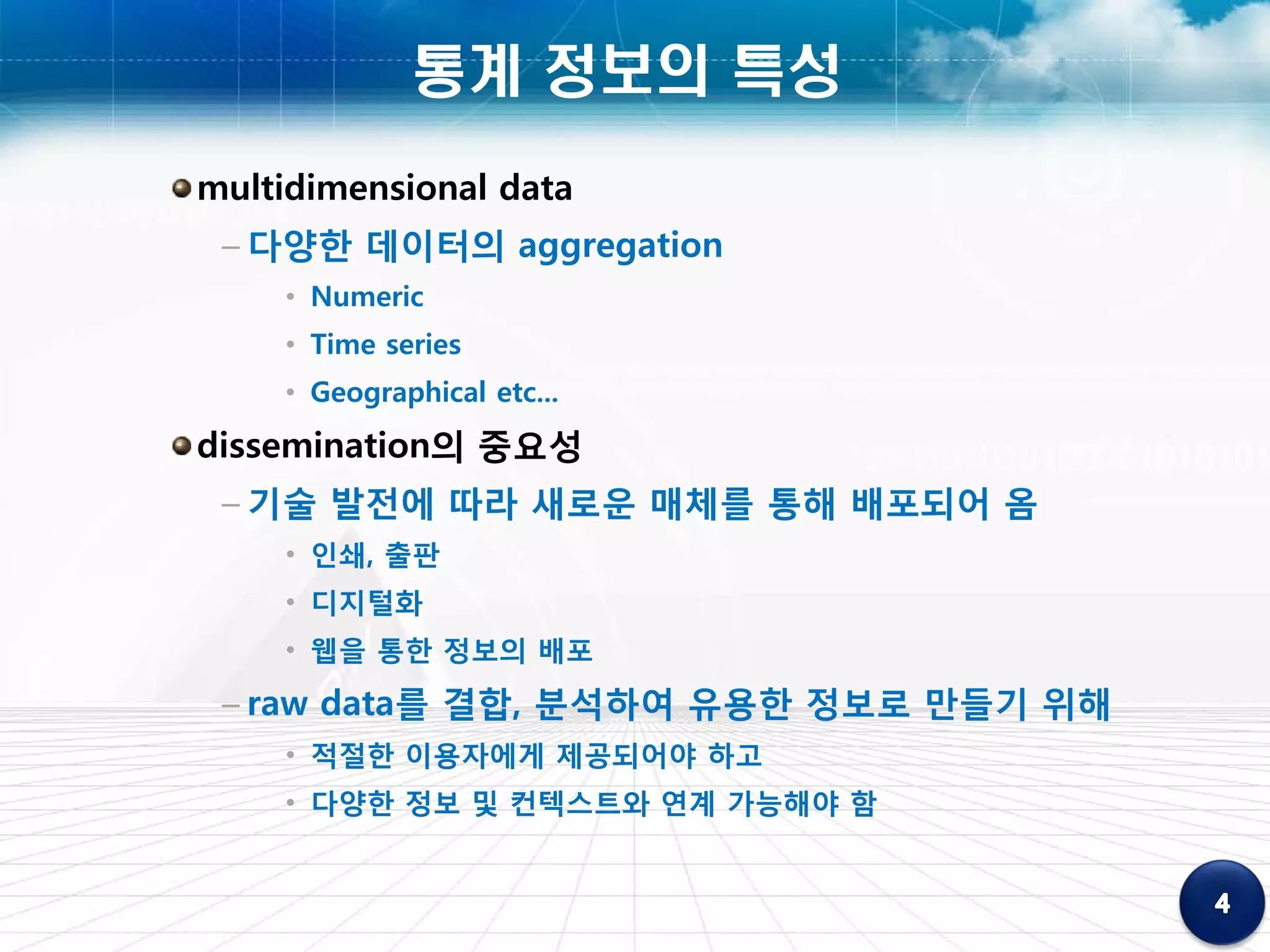 통계 정보의 특성

multidimensional data

– 다양한 데이터의 aggregation

• Numeric

• Time series

• Geographical etc...

dissemination의 중요성

– 기술 발전에 따라 새로운 매체를 통해 배포되어 옴

• 인쇄, 출판

• 디지털화

• 웹을 통한 정보의 배포

– raw data를 결합, 분석하여 유용한 정보로 만들기 위해

• 적절한 이용자에게 제공되어야 하고

• 다양한 정보 및 컨텍스트와 연계 가능해야 함

4